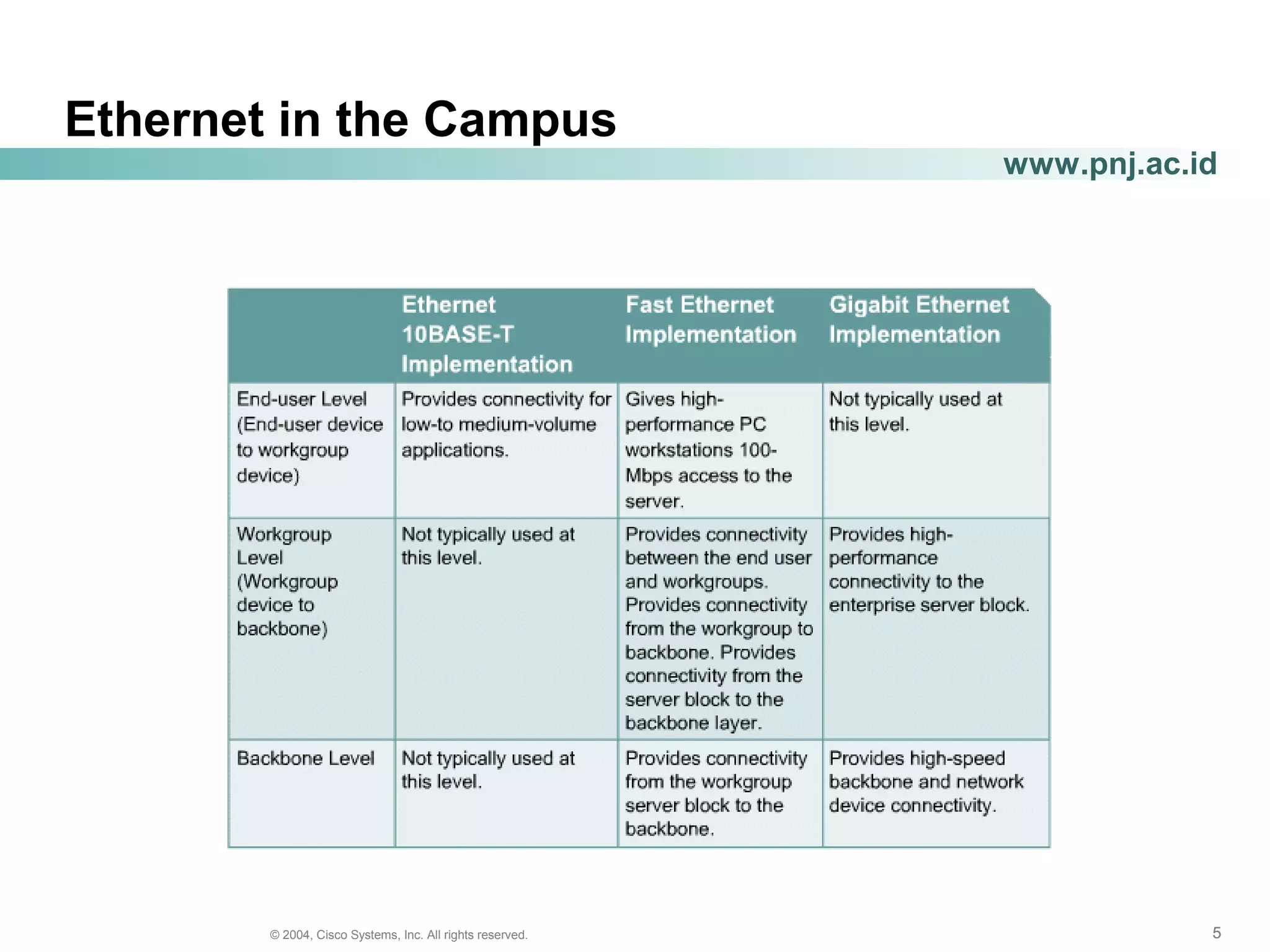 Ethernet in the Campus

www.pnj.ac.id

| | Ethernet 10BASE-T Implementation | Fast Ethernet Implementation | Gigabit Ethernet Implementation |
|---|---|---|---|
| End-user Level (End-user device to workgroup device) | Provides connectivity for low-to medium-volume applications. | Gives high-performance PC workstations 100-Mbps access to the server. | Not typically used at this level. |
| Workgroup Level (Workgroup device to backbone) | Not typically used at this level. | Provides connectivity between the end user and workgroups. Provides connectivity from the workgroup to backbone. Provides connectivity from the server block to the backbone layer. | Provides high-performance connectivity to the enterprise server block. |
| Backbone Level | Not typically used at this level. | Provides connectivity from the workgroup server block to the backbone. | Provides high-speed backbone and network device connectivity. |

© 2004, Cisco Systems, Inc. All rights reserved.

5